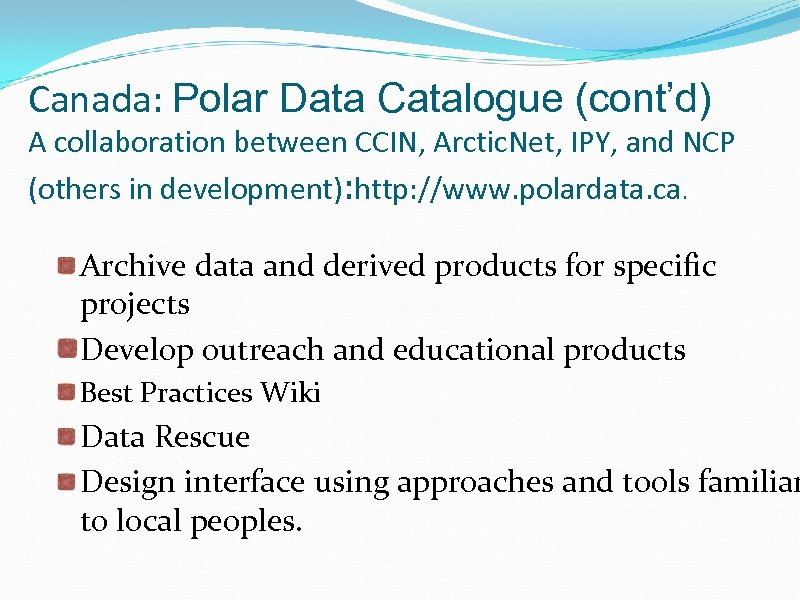 Canada: Polar Data Catalogue (cont'd)
A collaboration between CCIN, ArcticNet, IPY, and NCP (others in development):http://www.polardata.ca.

Archive data and derived products for specific projects
Develop outreach and educational products
Best Practices Wiki
Data Rescue
Design interface using approaches and tools familiar to local peoples.